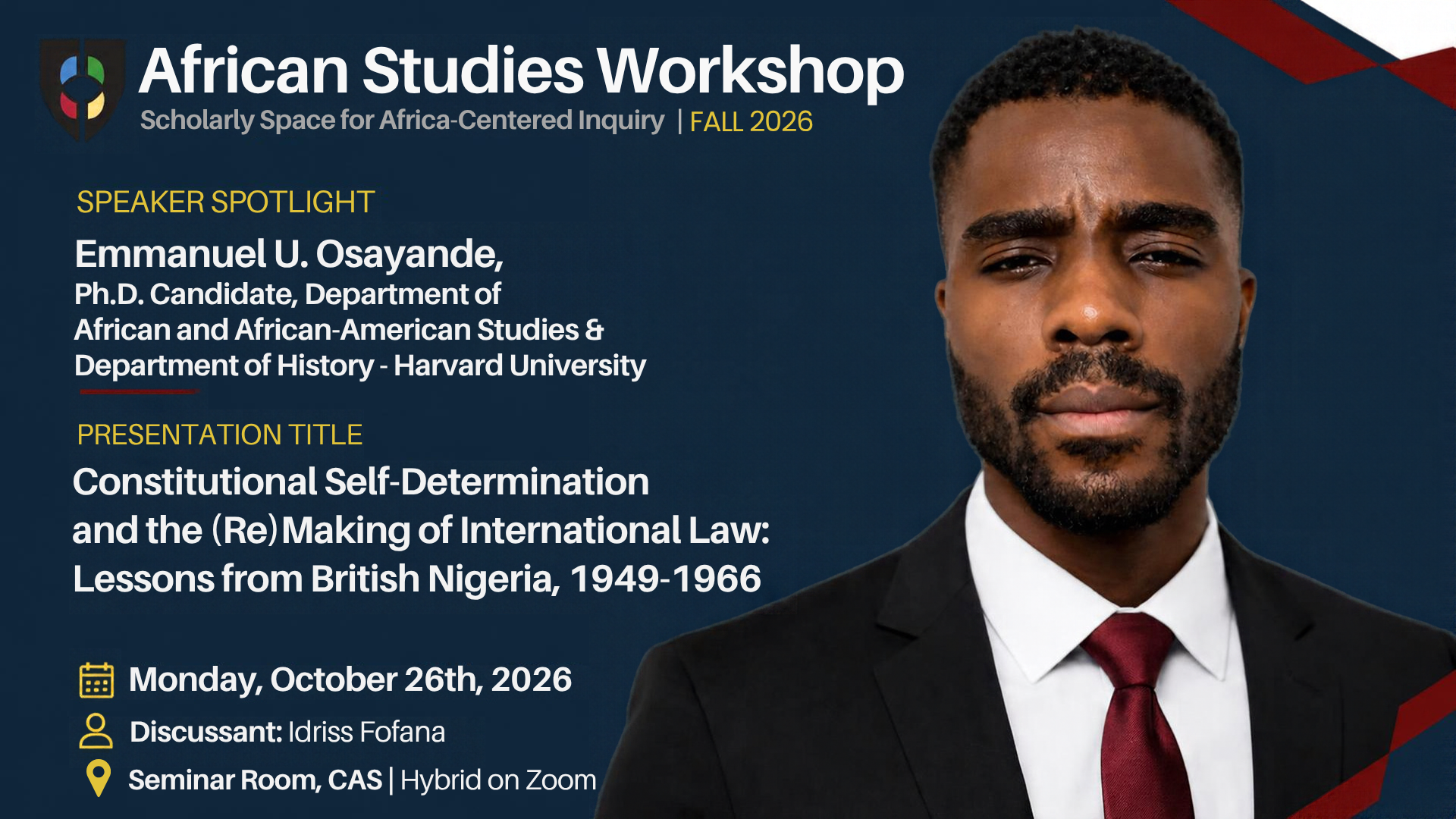 African Studies Workshop
Scholarly Space for Africa-Centered Inquiry | FALL 2026

SPEAKER SPOTLIGHT

Emmanuel U. Osayande,
Ph.D. Candidate, Department of
African and African-American Studies &
Department of History - Harvard University

PRESENTATION TITLE

Constitutional Self-Determination
and the (Re)Making of International Law:
Lessons from British Nigeria, 1949-1966

Monday, October 26th, 2026

Discussant: Idriss Fofana

Seminar Room, CAS | Hybrid on Zoom